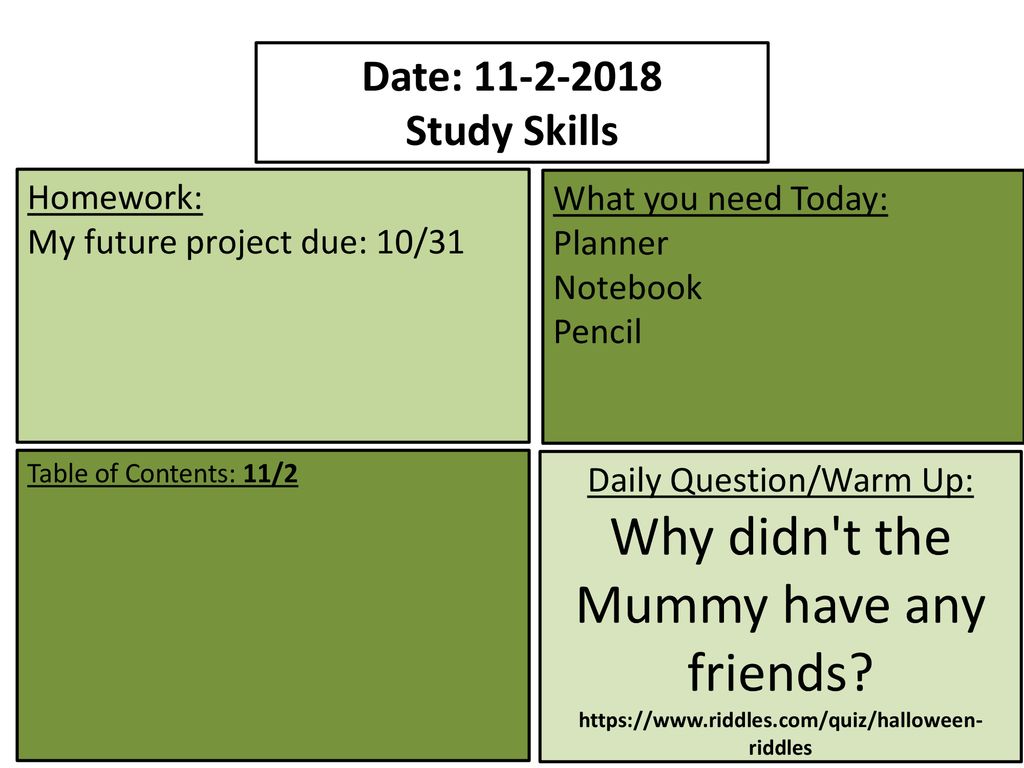 Date: 11-2-2018
Study Skills

Homework:
My future project due: 10/31

What you need Today:
Planner
Notebook
Pencil

Table of Contents: 11/2

Daily Question/Warm Up:
Why didn't the Mummy have any friends?
https://www.riddles.com/quiz/halloween-riddles